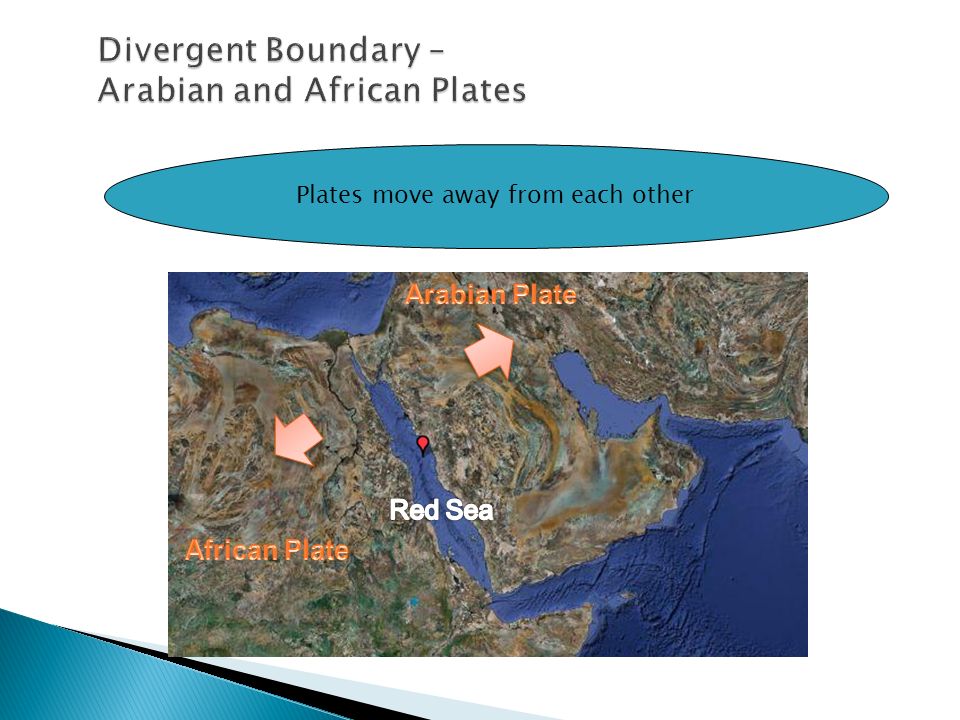 Divergent Boundary –
Arabian and African Plates

Plates move away from each other

Arabian Plate

Red Sea

African Plate